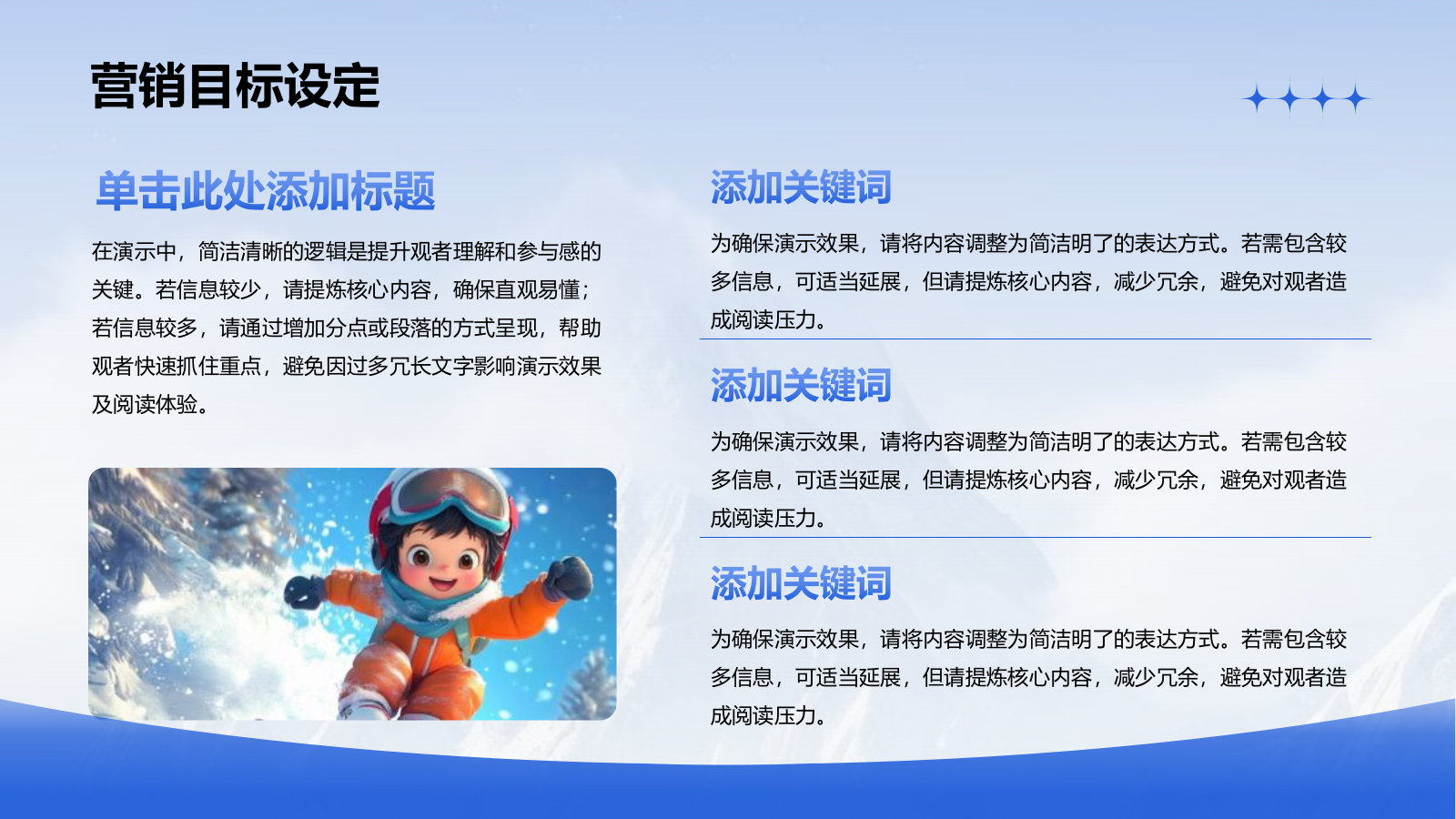 营销目标设定

单击此处添加标题

在演示中，简洁清晰的逻辑是提升观者理解和参与感的关键。若信息较少，请提炼核心内容，确保直观易懂；若信息较多，请通过增加分点或段落的方式呈现，帮助观者快速抓住重点，避免因过多冗长文字影响演示效果及阅读体验。

添加关键词

为确保演示效果，请将内容调整为简洁明了的表达方式。若需包含较多信息，可适当延展，但请提炼核心内容，减少冗余，避免对观者造成阅读压力。

添加关键词

为确保演示效果，请将内容调整为简洁明了的表达方式。若需包含较多信息，可适当延展，但请提炼核心内容，减少冗余，避免对观者造成阅读压力。

添加关键词

为确保演示效果，请将内容调整为简洁明了的表达方式。若需包含较多信息，可适当延展，但请提炼核心内容，减少冗余，避免对观者造成阅读压力。